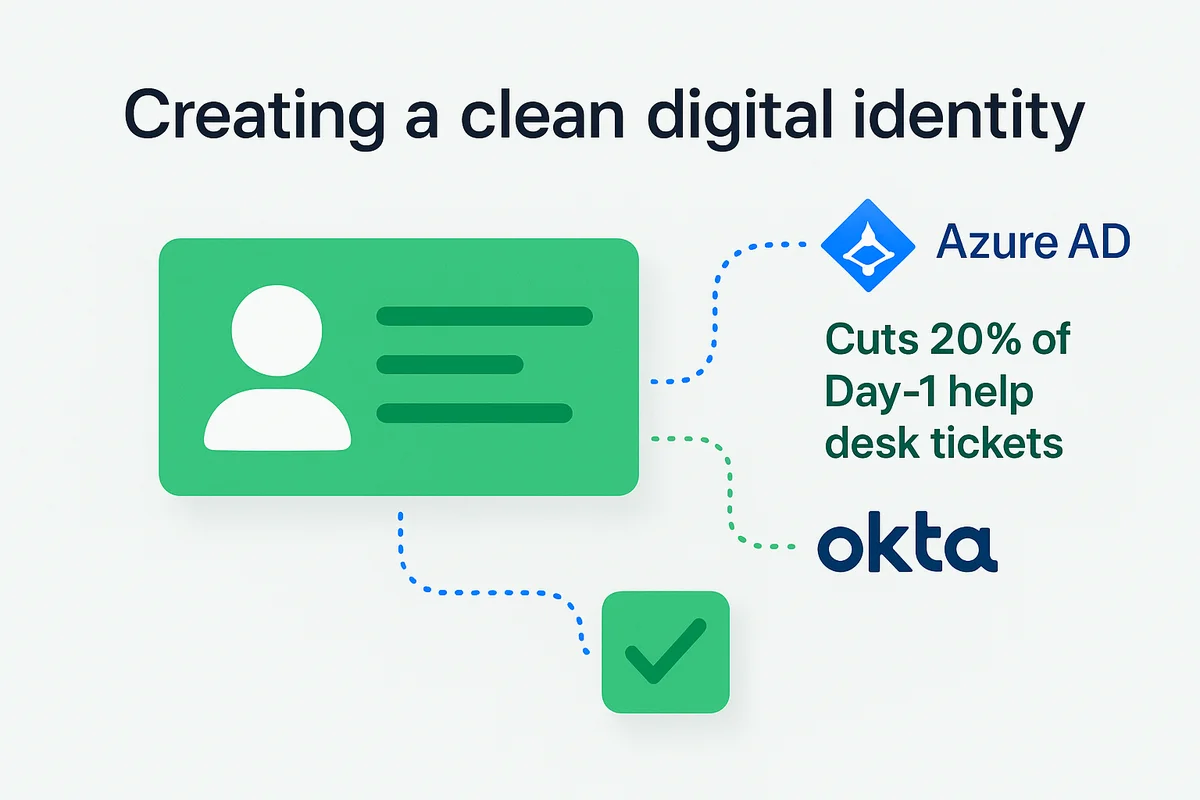 Creating a clean digital identity

Azure AD

Cuts 20% of Day-1 help desk tickets

okta